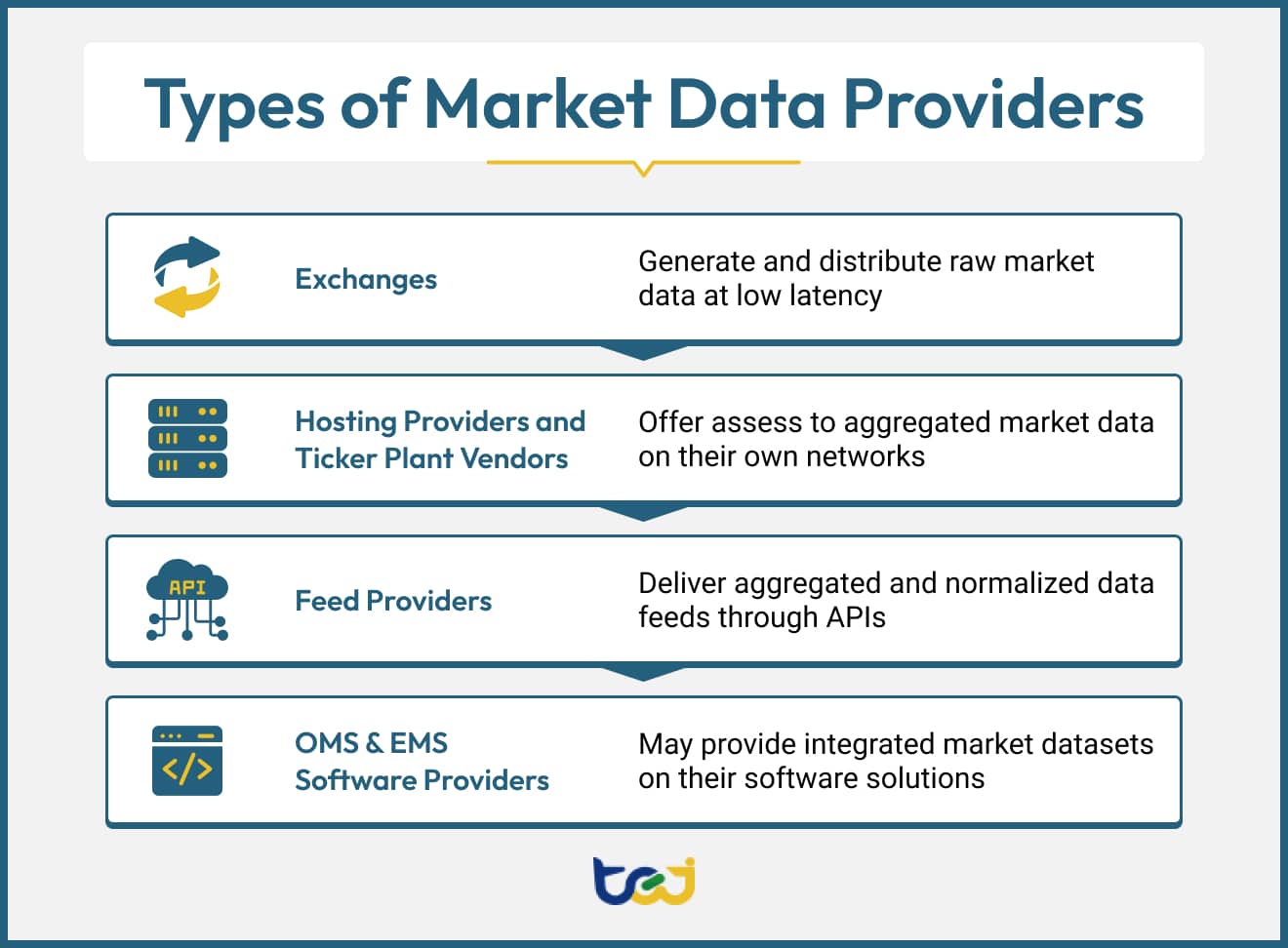 Types of Market Data Providers

Exchanges

Generate and distribute raw market data at low latency

Hosting Providers and Ticker Plant Vendors

Offer assess to aggregated market data on their own networks

API

Feed Providers

Deliver aggregated and normalized data feeds through APIs

</>

OMS & EMS Software Providers

May provide integrated market datasets on their software solutions

tej